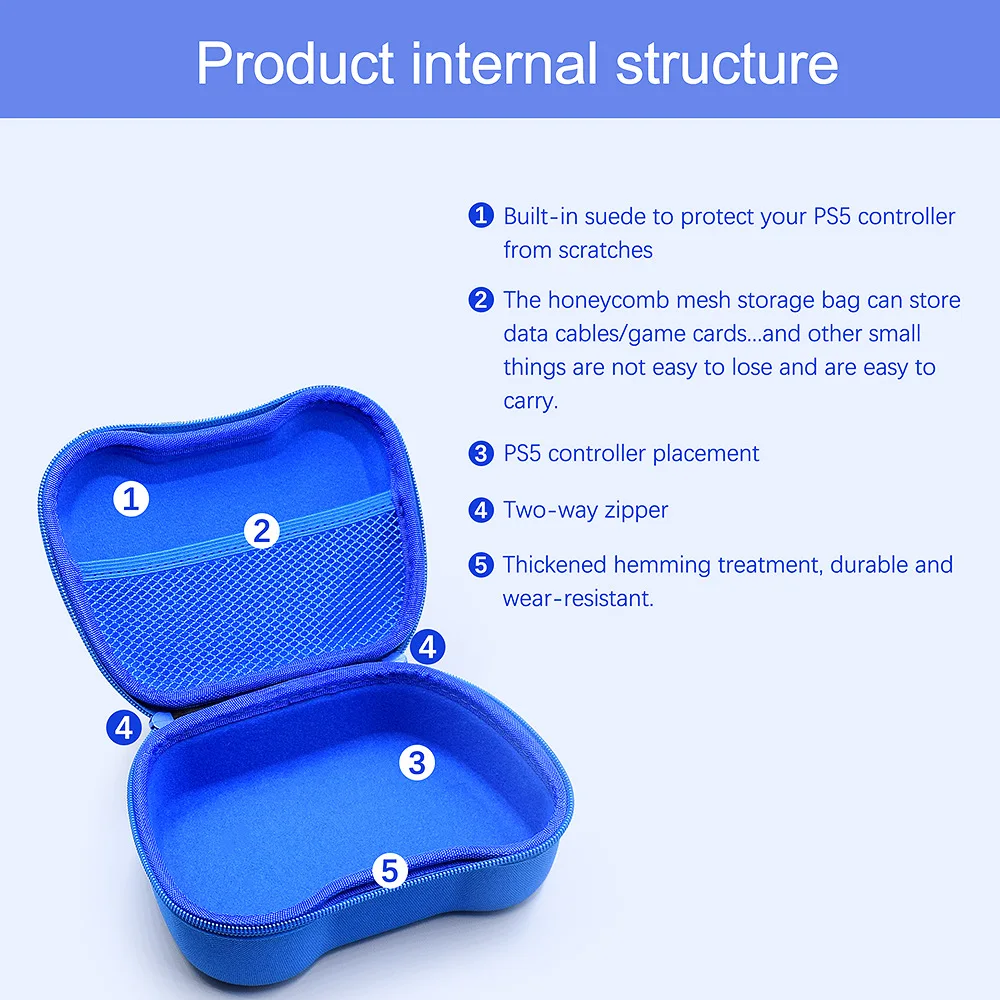 Product internal structure

1 Built-in suede to protect your PS5 controller from scratches

2 The honeycomb mesh storage bag can store data cables/game cards...and other small things are not easy to lose and are easy to carry.

3 PS5 controller placement

4 Two-way zipper

5 Thickened hemming treatment, durable and wear-resistant.

1

2

4

4

3

5